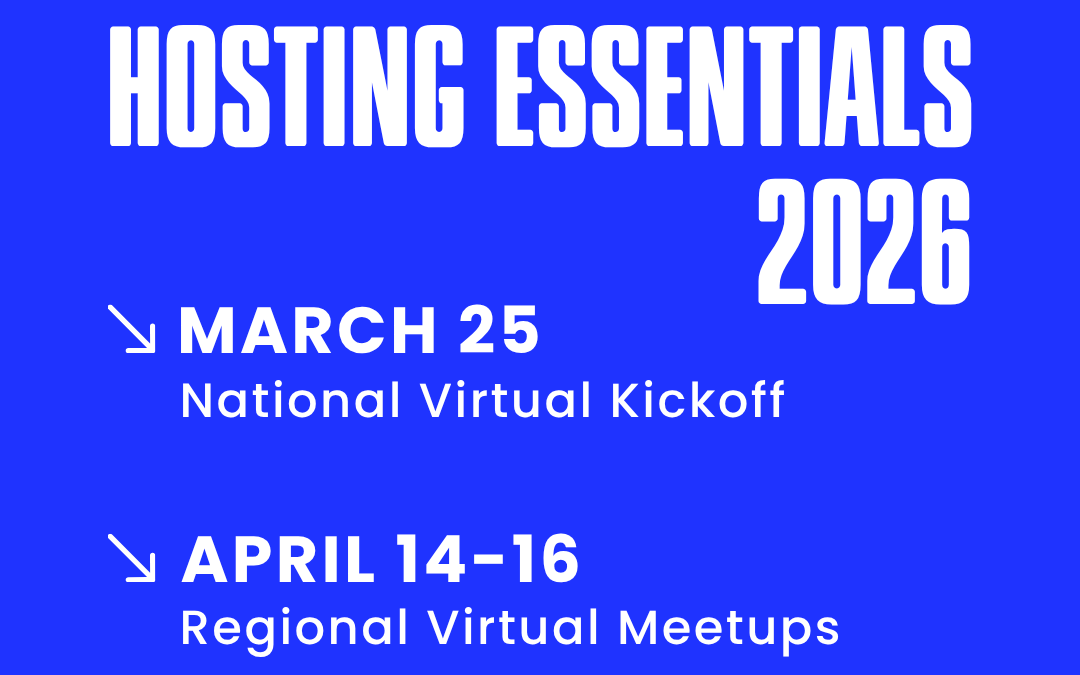 HOSTING ESSENTIALS 2026

↘ MARCH 25
National Virtual Kickoff

↘ APRIL 14-16
Regional Virtual Meetups